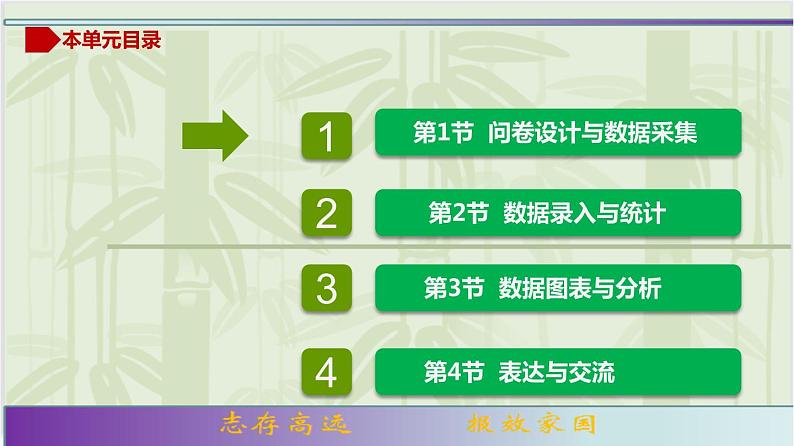 本单元目录

1 第1节 问卷设计与数据采集

2 第2节 数据录入与统计

3 第3节 数据图表与分析

4 第4节 表达与交流

志存高远 报效家国